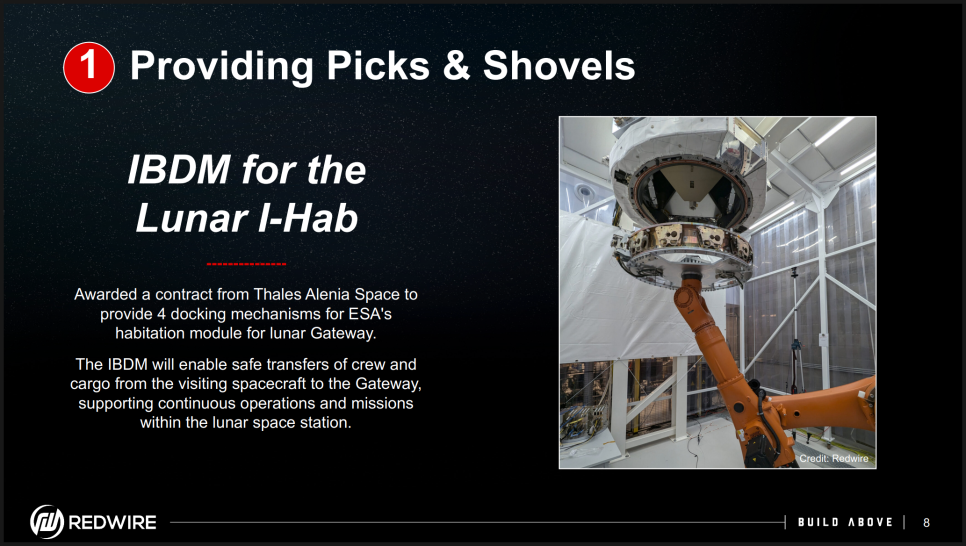 1 Providing Picks & Shovels

IBDM for the Lunar I-Hab

Awarded a contract from Thales Alenia Space to provide 4 docking mechanisms for ESA's habitation module for lunar Gateway.

The IBDM will enable safe transfers of crew and cargo from the visiting spacecraft to the Gateway, supporting continuous operations and missions within the lunar space station.

Credit: Redwire

REDWIRE

BUILD ABOVE | 8